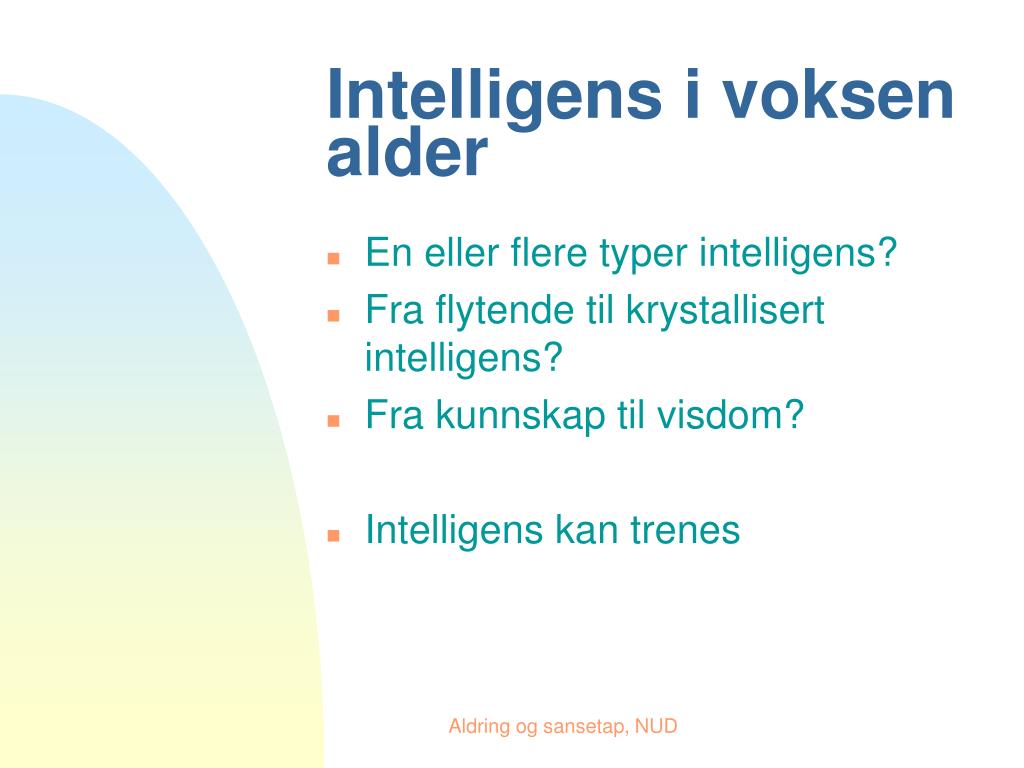 Intelligens i voksen alder

- En eller flere typer intelligens?
- Fra flytende til krystallisert intelligens?
- Fra kunnskap til visdom?

- Intelligens kan trenes

Aldring og sansetap, NUD